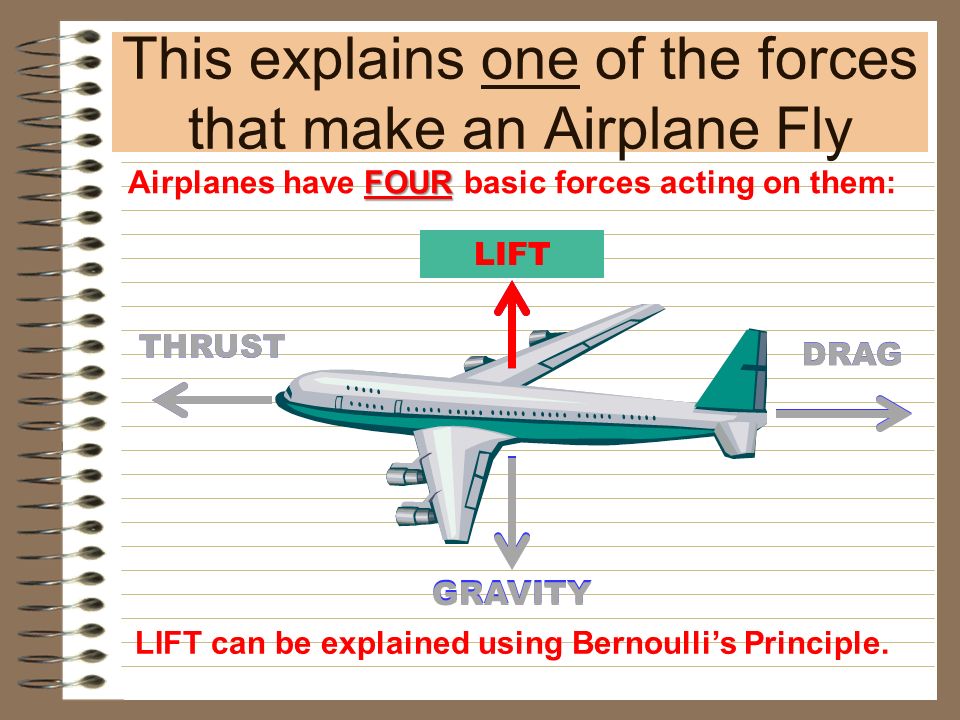 This explains one of the forces that make an Airplane Fly

Airplanes have FOUR basic forces acting on them:

LIFT

THRUST

DRAG

GRAVITY

LIFT can be explained using Bernoulli's Principle.